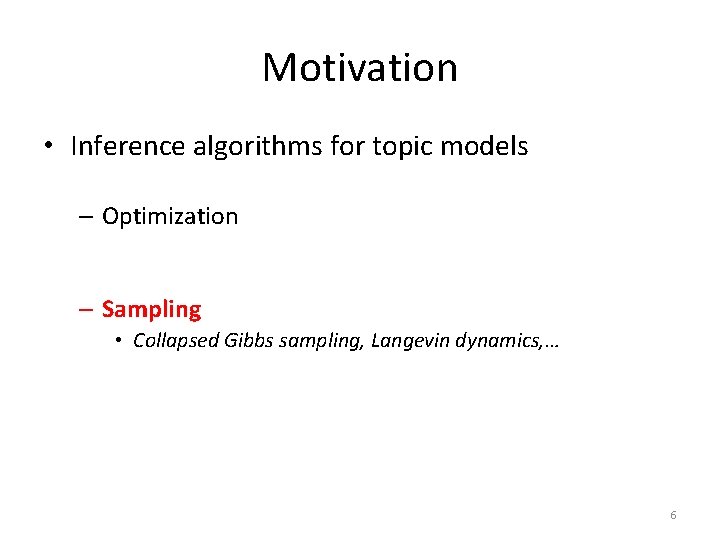 Motivation

• Inference algorithms for topic models

– Optimization

– Sampling

• Collapsed Gibbs sampling, Langevin dynamics,…

6